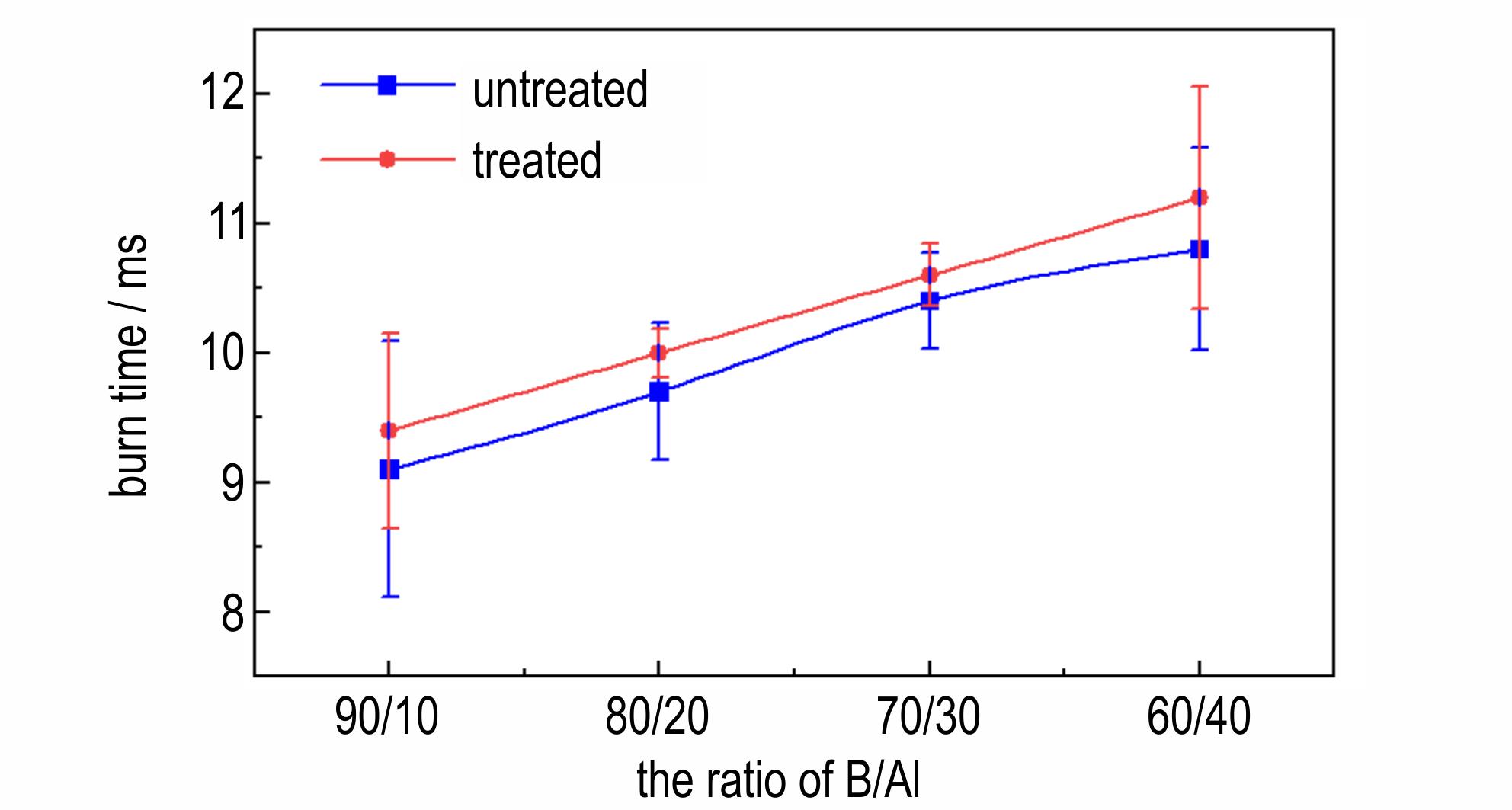 untreated
treated

burn time / ms

12
11
10
9
8

90/10
80/20
70/30
60/40

the ratio of B/Al